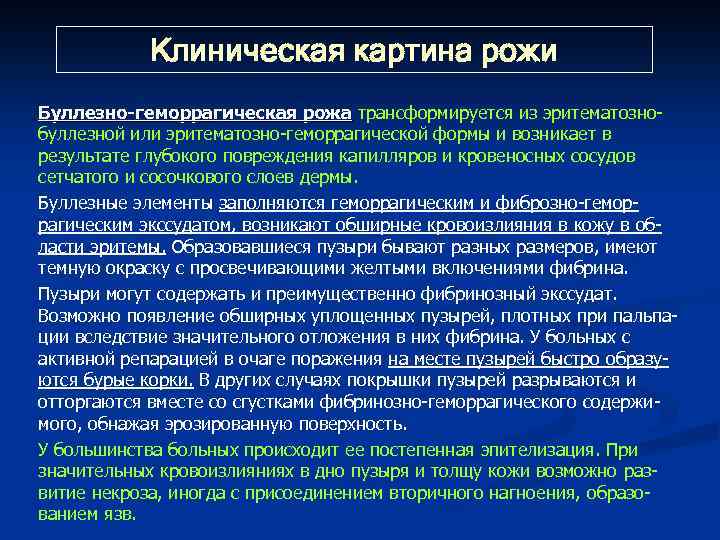 Клиническая картина рожи

Буллезно-геморрагическая рожа трансформируется из эритематозно-буллезной или эритематозно-геморрагической формы и возникает в результате глубокого повреждения капилляров и кровеносных сосудов сетчатого и сосочкового слоев дермы.

Буллезные элементы заполняются геморрагическим и фиброзно-геморрагическим экссудатом, возникают обширные кровоизлияния в кожу в области эритемы. Образовавшиеся пузыри бывают разных размеров, имеют темную окраску с просвечивающими желтыми включениями фибрина.

Пузыри могут содержать и преимущественно фибринозный экссудат. Возможно появление обширных уплощенных пузырей, плотных при пальпации вследствие значительного отложения в них фибрина. У больных с активной репарацией в очаге поражения на месте пузырей быстро образуются бурые корки. В других случаях покрышки пузырей разрываются и отторгаются вместе со сгустками фибринозно-геморрагического содержимого, обнажая эрозированную поверхность.

У большинства больных происходит ее постепенная эпителизация. При значительных кровоизлияниях в дно пузыря и толщу кожи возможно развитие некроза, иногда с присоединением вторичного нагноения, образованием язв.